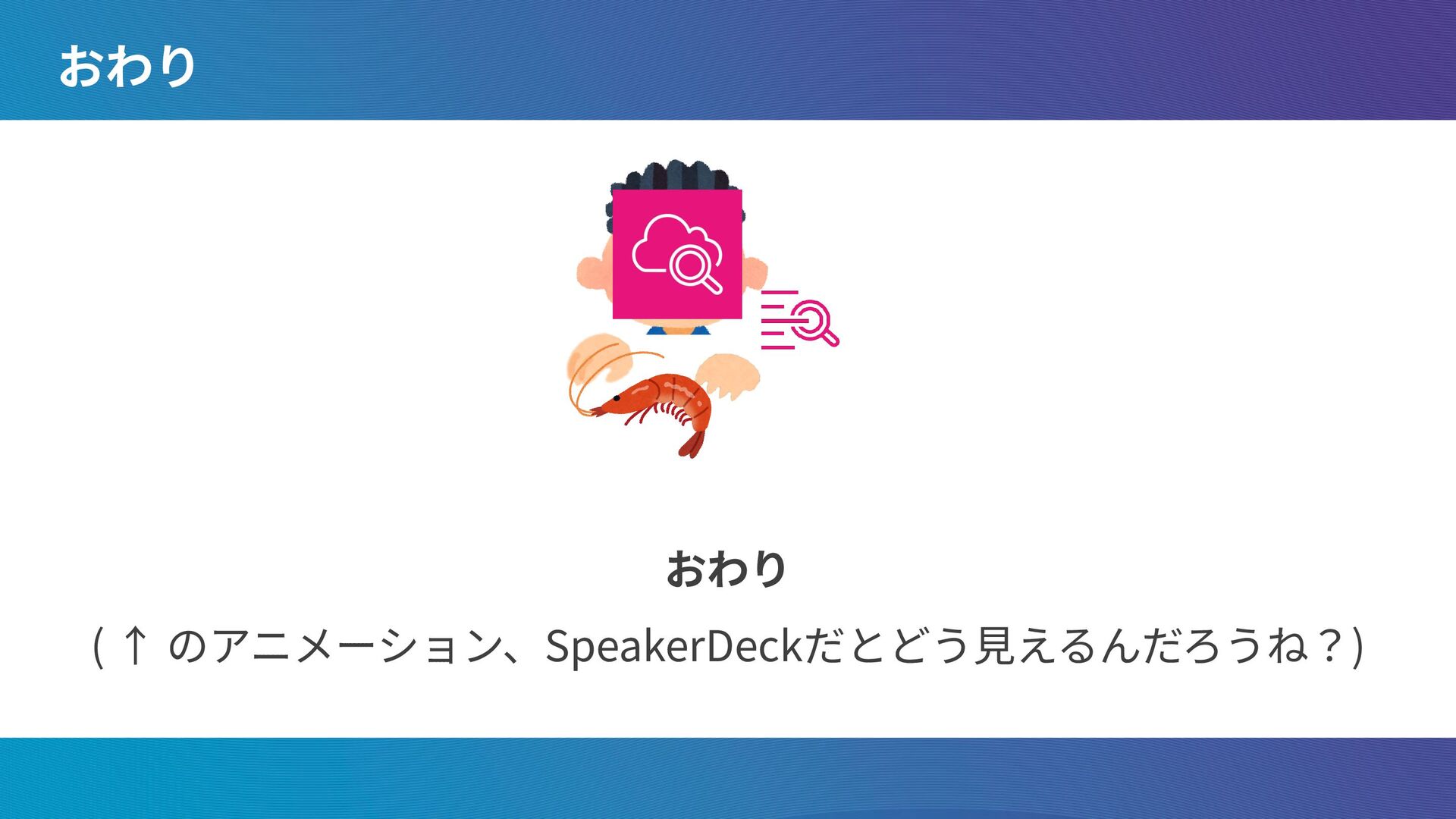 おわり

おわり

( ↑ のアニメーション、SpeakerDeckだとどう見えるんだろうね？)